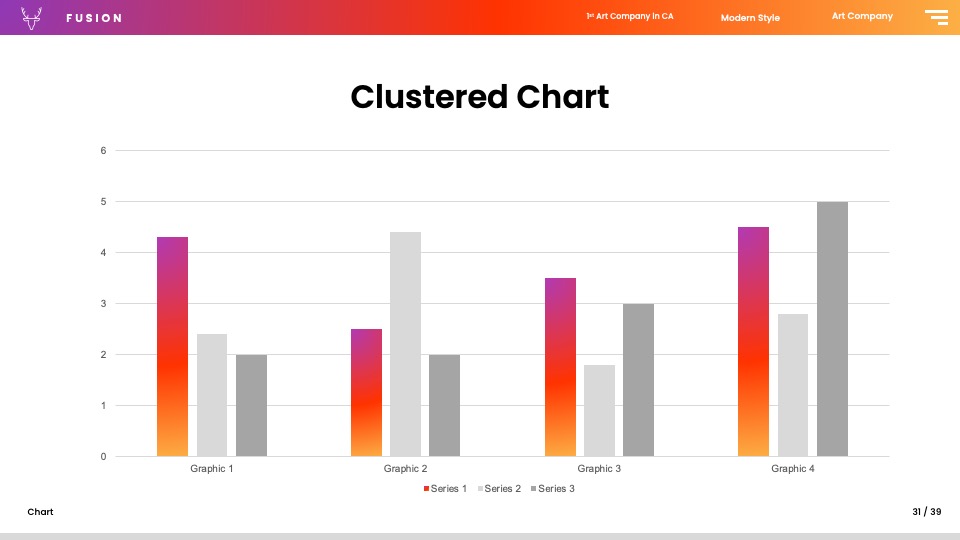 FUSION

1st Art Company in CA
Modern Style
Art Company

Clustered Chart

6
5
4
3
2
1
0

Graphic 1
Graphic 2
Graphic 3
Graphic 4

Series 1 Series 2 Series 3

Chart

31 / 39